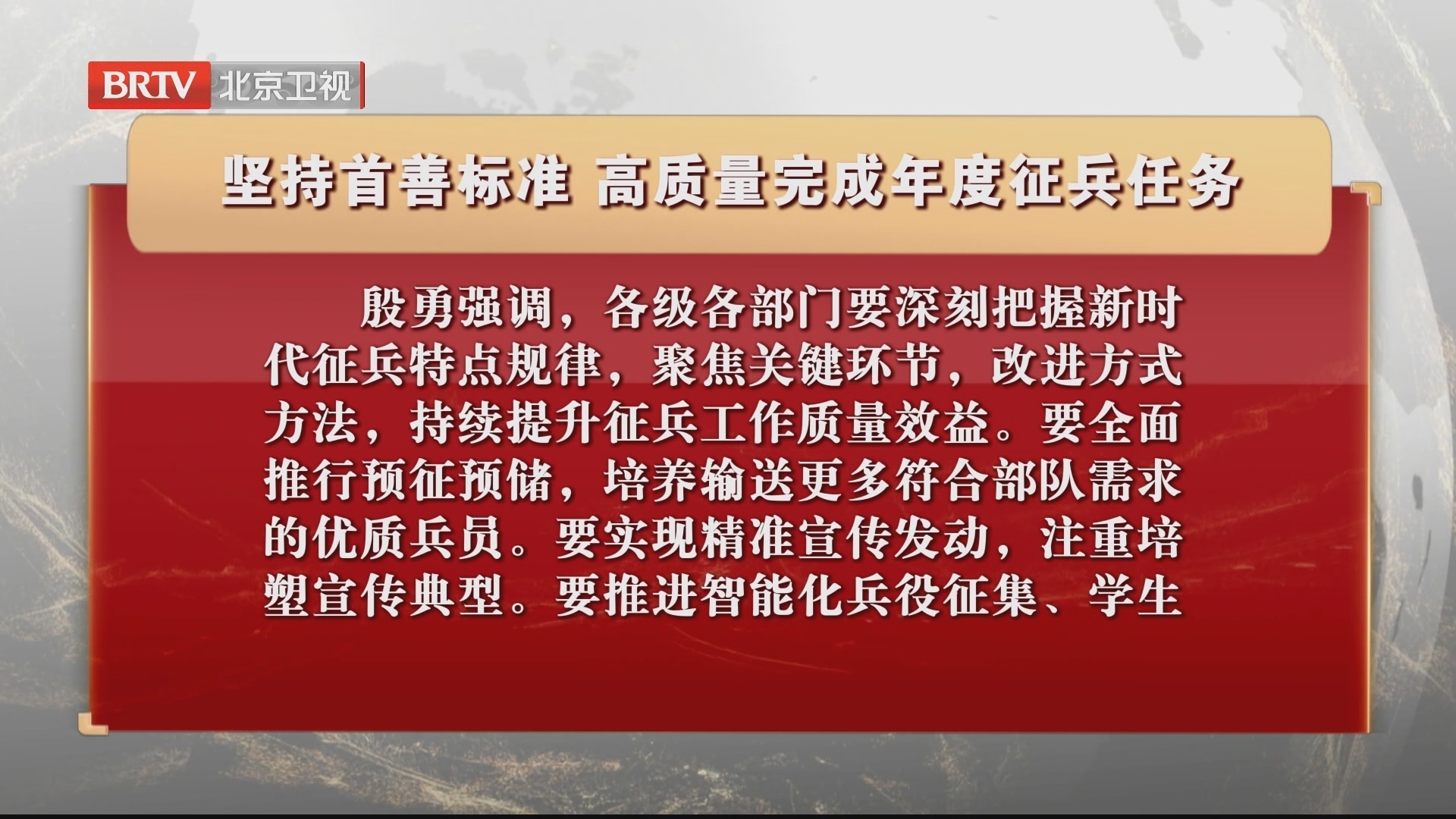 BRTV 北京卫视

坚持首善标准 高质量完成年度征兵任务

殷勇强调，各级各部门要深刻把握新时代征兵特点规律，聚焦关键环节，改进方式方法，持续提升征兵工作质量效益。要全面推行预征预储，培养输送更多符合部队需求的优质兵员。要实现精准宣传发动，注重培塑宣传典型。要推进智能化兵役征集、学生